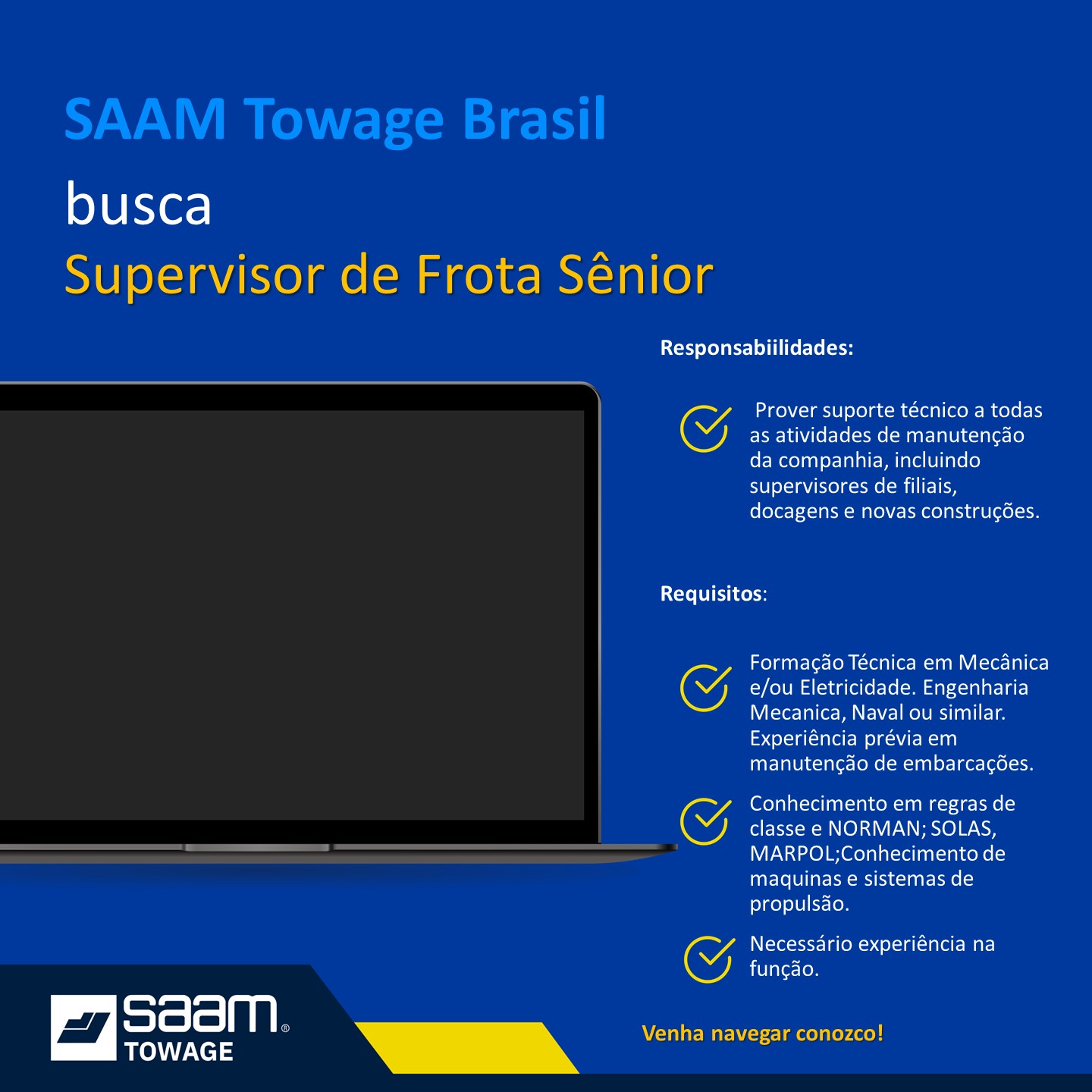 SAAM Towage Brasil

busca

Supervisor de Frota Sênior

Responsabiilidades:

Prover suporte técnico a todas as atividades de manutenção da companhia, incluindo supervisores de filiais, docagens e novas construções.

Requisitos:

Formação Técnica em Mecânica e/ou Eletricidade. Engenharia Mecanica, Naval ou similar. Experiência prévia em manutenção de embarcações.

Conhecimento em regras de classe e NORMAN; SOLAS, MARPOL;Conhecimento de maquinas e sistemas de propulsão.

Necessário experiência na função.

saam® TOWAGE

Venha navegar conozco!